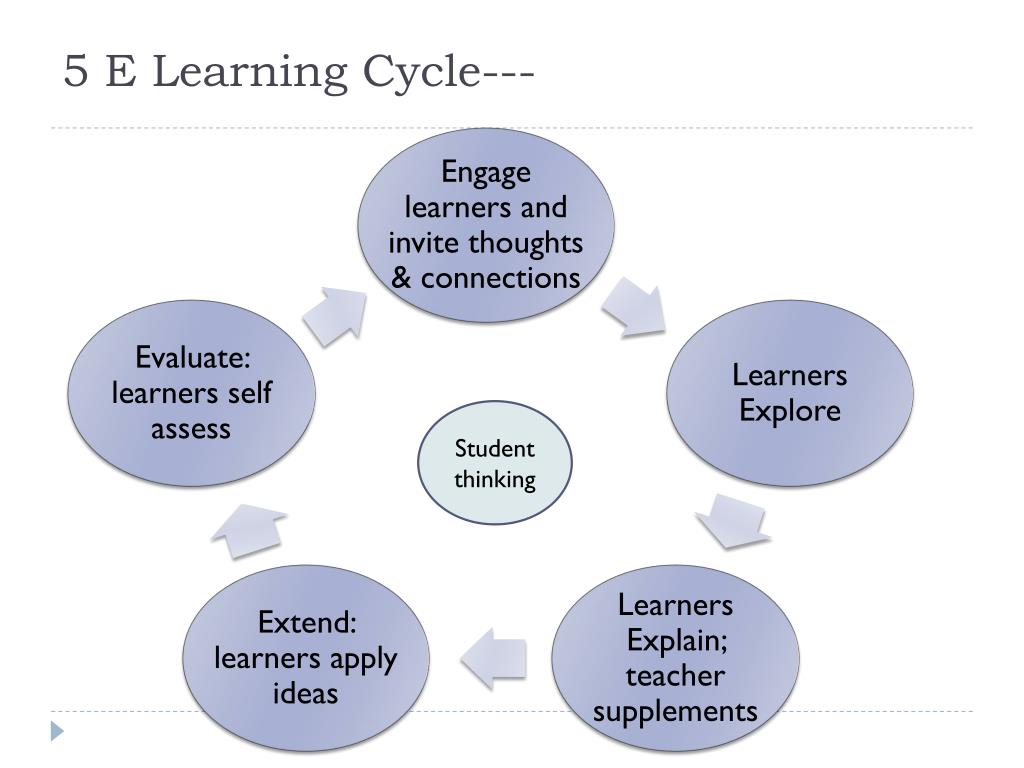 5 E Learning Cycle---

Engage learners and invite thoughts & connections

Learners Explore

Learners Explain; teacher supplements

Extend: learners apply ideas

Evaluate: learners self assess

Student thinking